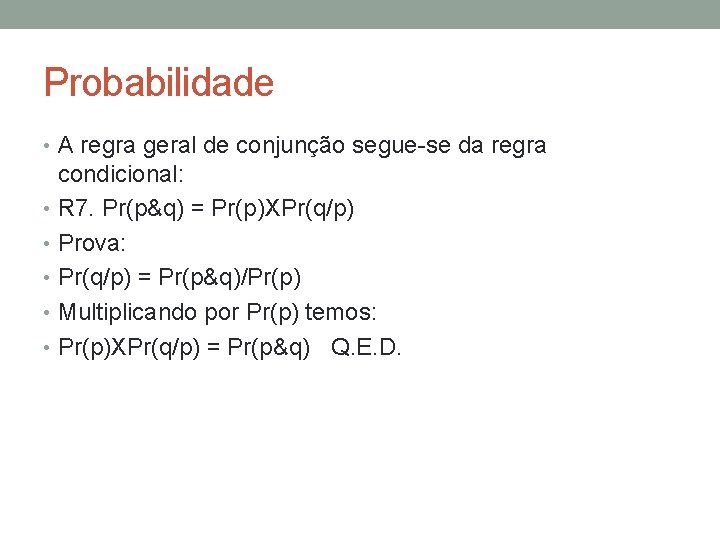 Probabilidade

• A regra geral de conjunção segue-se da regra condicional:
• R7. Pr(p&q) = Pr(p)XPr(q/p)
• Prova:
• Pr(q/p) = Pr(p&q)/Pr(p)
• Multiplicando por Pr(p) temos:
• Pr(p)XPr(q/p) = Pr(p&q) Q.E.D.